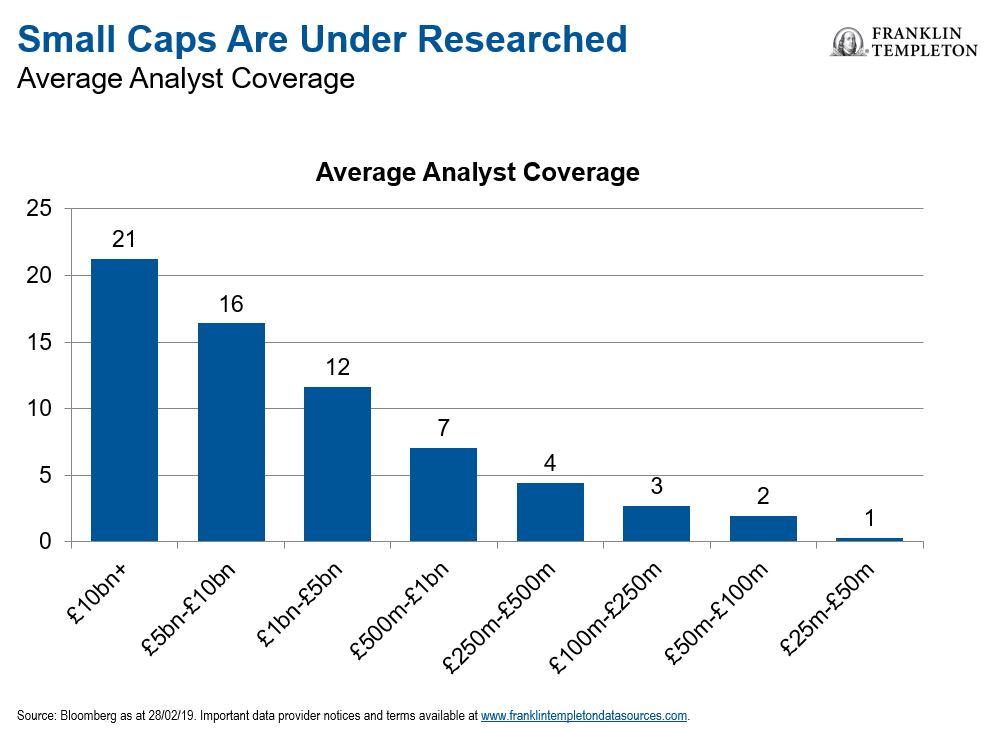 Small Caps Are Under Researched
Average Analyst Coverage

FRANKLIN TEMPLETON

Average Analyst Coverage

25
20
15
10
5
0

21
16
12
7
4
3
2
1

£10bn+
£5bn-£10bn
£1bn-£5bn
£500m-£1bn
£250m-£500m
£100m-£250m
£50m-£100m
£25m-£50m

Source: Bloomberg as at 28/02/19. Important data provider notices and terms available at www.franklintempletondatasources.com.